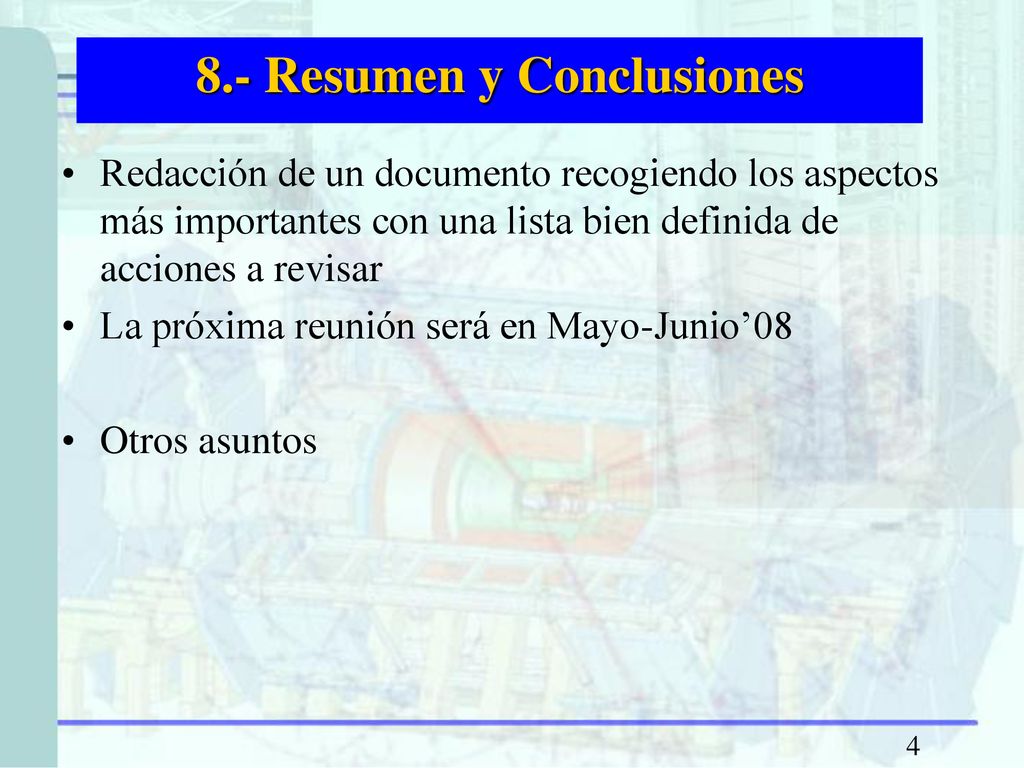 8.- Resumen y Conclusiones

• Redacción de un documento recogiendo los aspectos más importantes con una lista bien definida de acciones a revisar
• La próxima reunión será en Mayo-Junio’08

• Otros asuntos

4